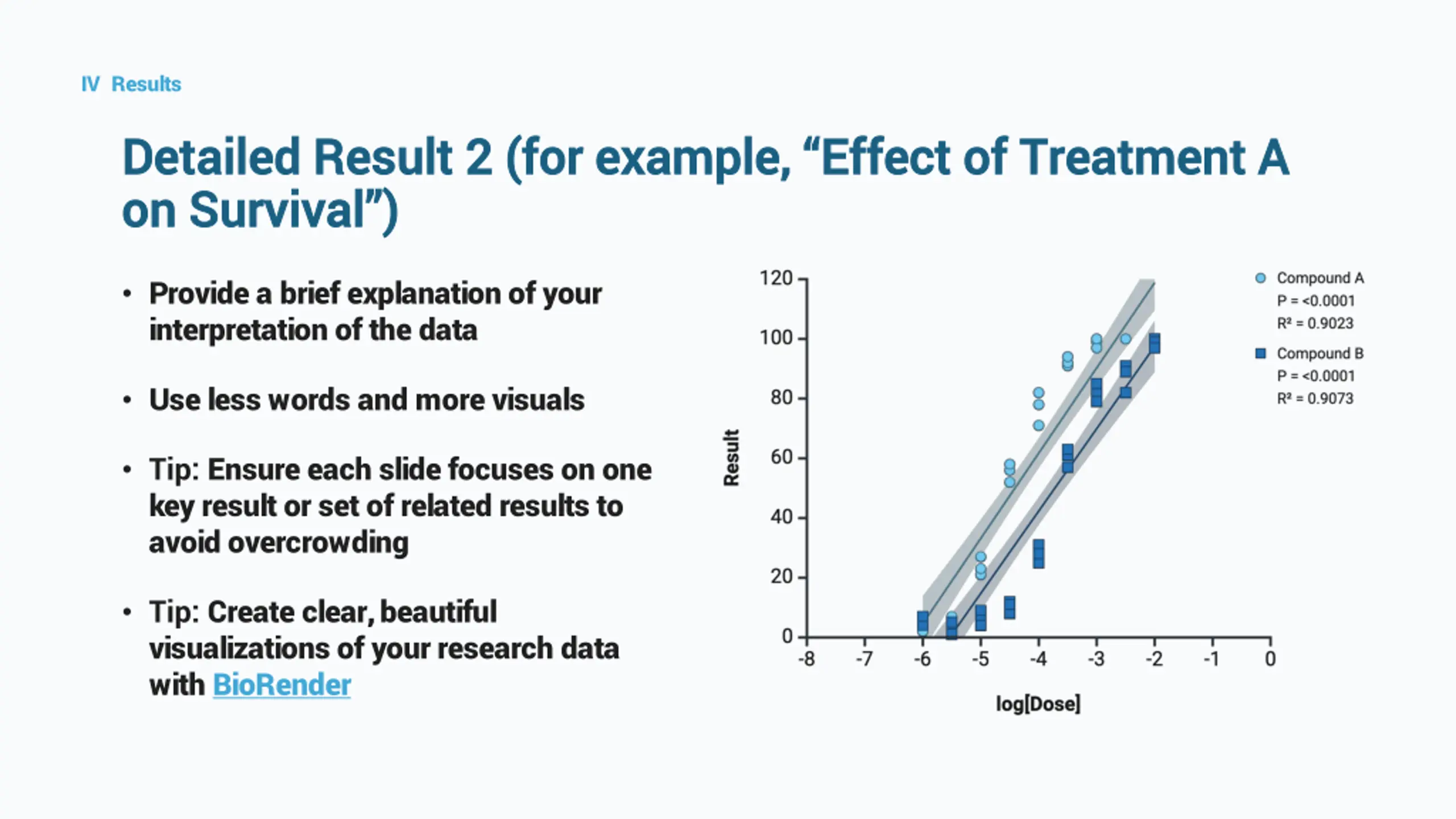 IV Results

Detailed Result 2 (for example, “Effect of Treatment A on Survival”)

• Provide a brief explanation of your interpretation of the data

• Use less words and more visuals

• Tip: Ensure each slide focuses on one key result or set of related results to avoid overcrowding

• Tip: Create clear, beautiful visualizations of your research data with BioRender

120
100
80
60
40
20
0
Result
-8 -7 -6 -5 -4 -3 -2 -1 0
log[Dose]

Compound A
P = <0.0001
R² = 0.9023
Compound B
P = <0.0001
R² = 0.9073